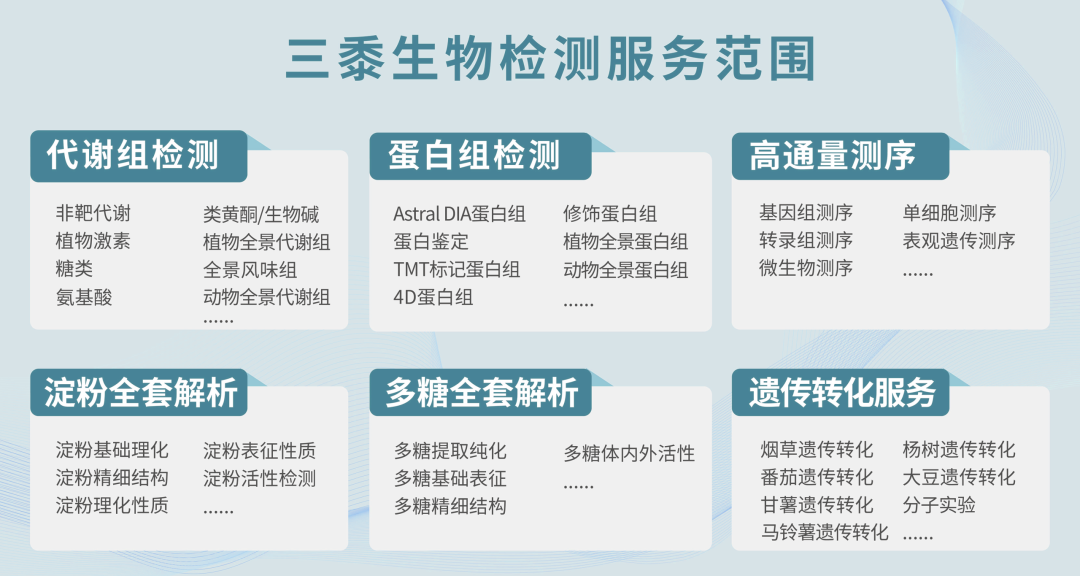 三黍生物检测服务范围

代谢组检测

非靶代谢
植物激素
糖类
氨基酸

类黄酮/生物碱
植物全景代谢组
全景风味组
动物全景代谢组
......

蛋白组检测

Astral DIA蛋白组
蛋白鉴定
TMT标记蛋白组
4D蛋白组

修饰蛋白组
植物全景蛋白组
动物全景蛋白组
......

高通量测序

基因组测序
转录组测序
微生物测序

单细胞测序
表观遗传测序
......

淀粉全套解析

淀粉基础理化
淀粉精细结构
淀粉理化性质

淀粉表征性质
淀粉活性检测
......

多糖全套解析

多糖提取纯化
多糖基础表征
多糖精细结构

多糖体内外活性
......

遗传转化服务

烟草遗传转化
番茄遗传转化
甘薯遗传转化
马铃薯遗传转化

杨树遗传转化
大豆遗传转化
分子实验
......